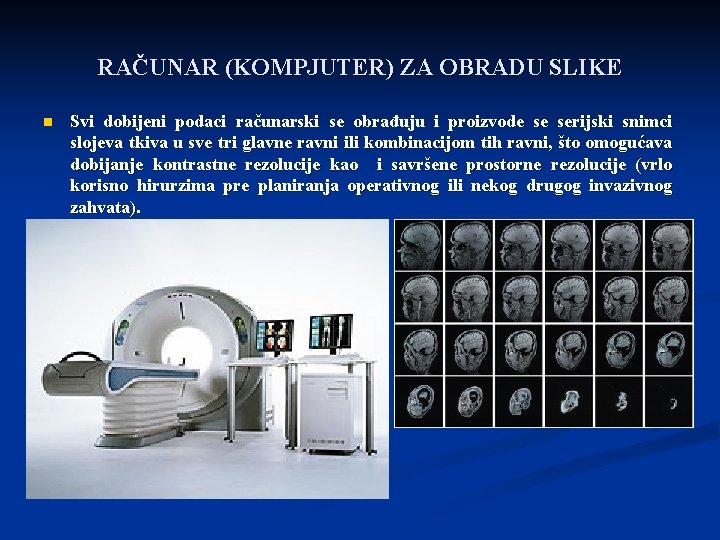 RAČUNAR (KOMPJUTER) ZA OBRADU SLIKE

Svi dobijeni podaci računarski se obrađuju i proizvode se serijski snimci slojeva tkiva u sve tri glavne ravni ili kombinacijom tih ravni, što omogućava dobijanje kontrastne rezolucije kao i savršene prostorne rezolucije (vrlo korisno hirurzima pre planiranja operativnog ili nekog drugog invazivnog zahvata).